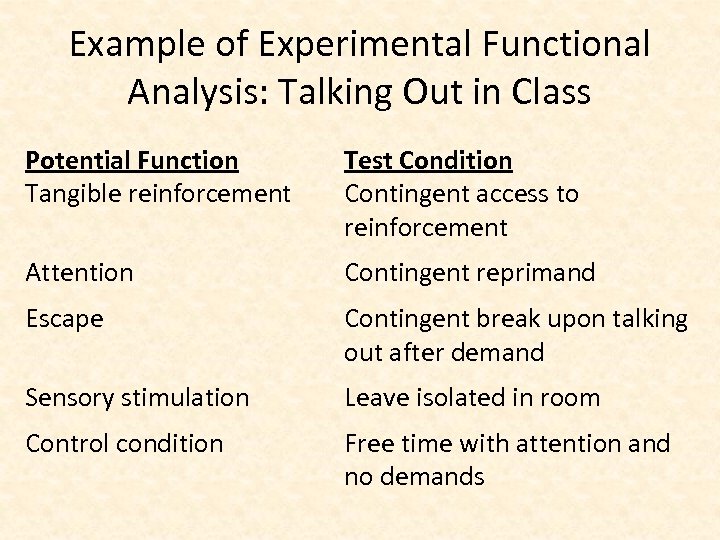 Example of Experimental Functional Analysis: Talking Out in Class

| Potential Function | Test Condition |
|---|---|
| Tangible reinforcement | Contingent access to reinforcement |
| Attention | Contingent reprimand |
| Escape | Contingent break upon talking out after demand |
| Sensory stimulation | Leave isolated in room |
| Control condition | Free time with attention and no demands |